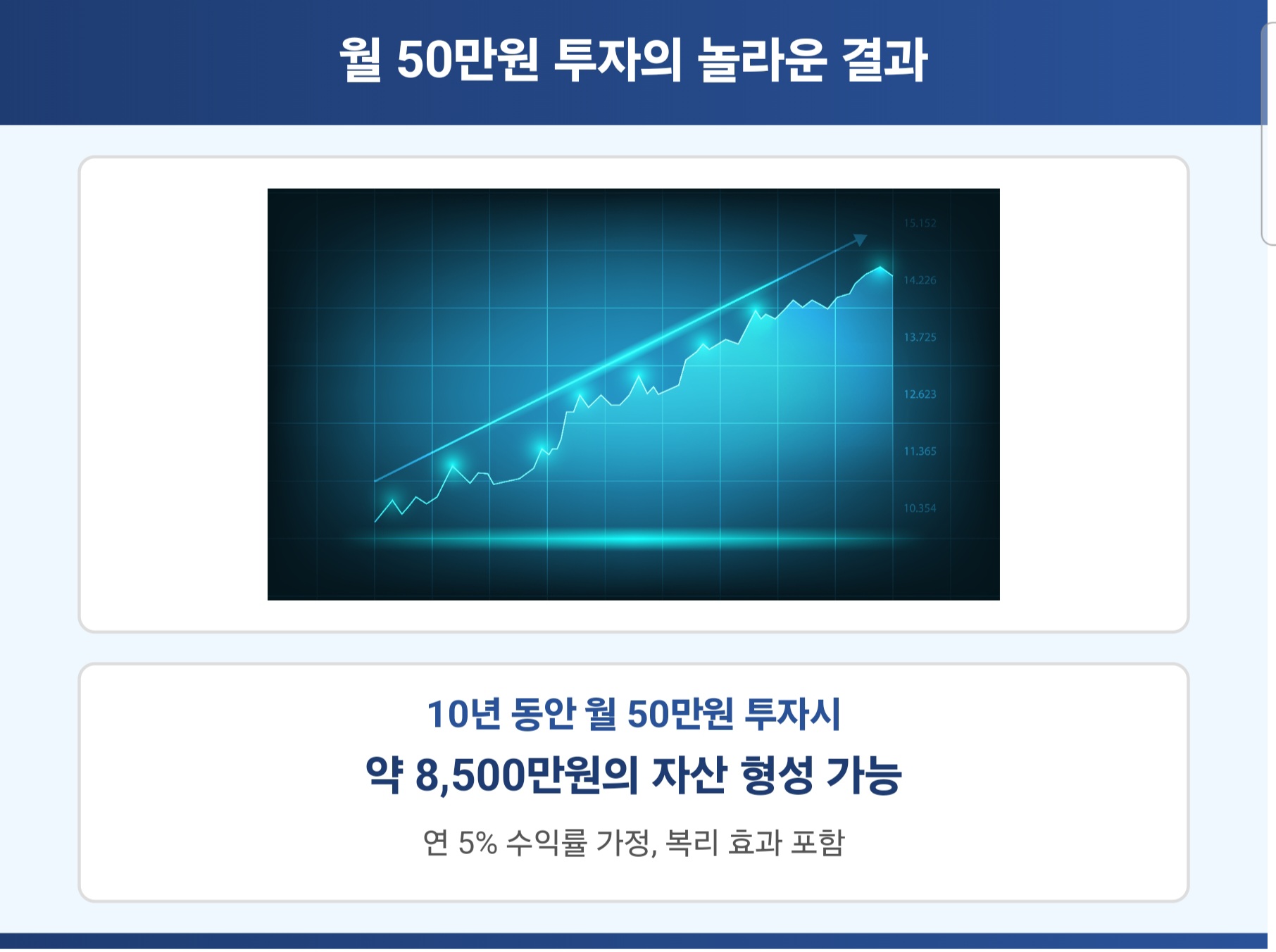 월 50만원 투자의 놀라운 결과

15.152
14.226
13.725
12.623
11.365
10.354

10년 동안 월 50만원 투자시

약 8,500만원의 자산 형성 가능

연 5% 수익률 가정, 복리 효과 포함